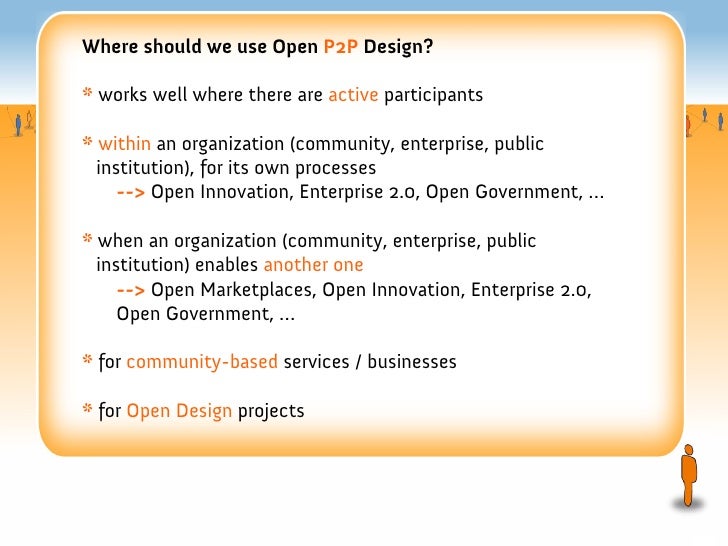 Where should we use Open P2P Design?

* works well where there are active participants

* within an organization (community, enterprise, public institution), for its own processes
--> Open Innovation, Enterprise 2.0, Open Government, ...

* when an organization (community, enterprise, public institution) enables another one
--> Open Marketplaces, Open Innovation, Enterprise 2.0, Open Government, ...

* for community-based services / businesses

* for Open Design projects